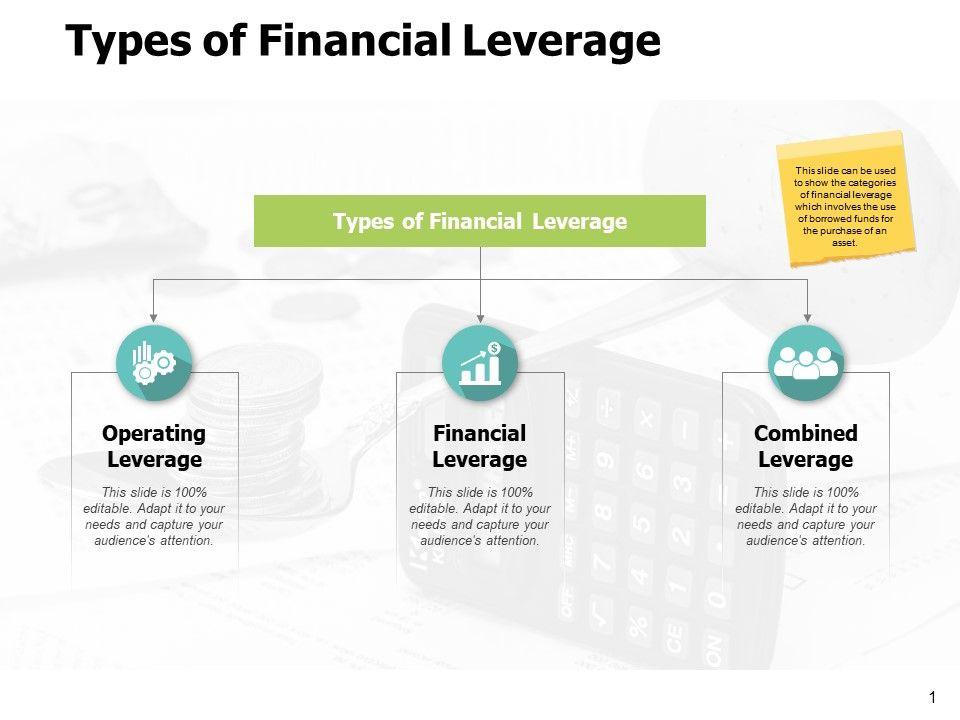 Types of Financial Leverage

This slide can be used to show the categories of financial leverage which involves the use of borrowed funds for the purchase of an asset.

Types of Financial Leverage

Operating Leverage

This slide is 100% editable. Adapt it to your needs and capture your audience's attention.

Financial Leverage

This slide is 100% editable. Adapt it to your needs and capture your audience's attention.

Combined Leverage

This slide is 100% editable. Adapt it to your needs and capture your audience's attention.

1